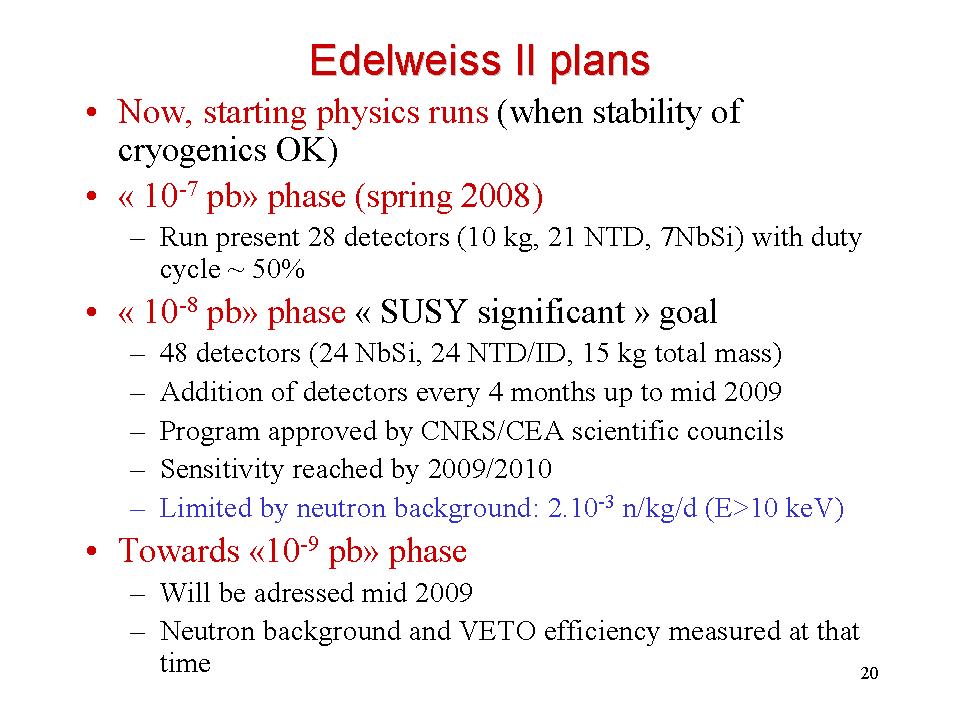 Edelweiss II plans

• Now, starting physics runs (when stability of cryogenics OK)

• « $10^{-7}$ pb» phase (spring 2008)
– Run present 28 detectors (10 kg, 21 NTD, 7NbSi) with duty cycle ~ 50%

• « $10^{-8}$ pb» phase « SUSY significant » goal
– 48 detectors (24 NbSi, 24 NTD/ID, 15 kg total mass)
– Addition of detectors every 4 months up to mid 2009
– Program approved by CNRS/CEA scientific councils
– Sensitivity reached by 2009/2010
– Limited by neutron background: $2.10^{-3}$ n/kg/d (E>10 keV)

• Towards «$10^{-9}$ pb» phase
– Will be adressed mid 2009
– Neutron background and VETO efficiency measured at that time

20